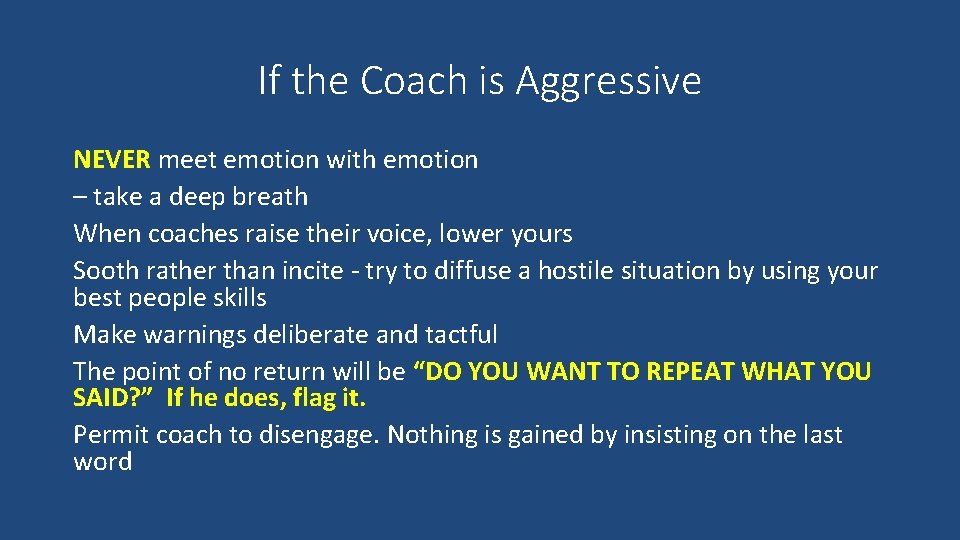 If the Coach is Aggressive

NEVER meet emotion with emotion

– take a deep breath

When coaches raise their voice, lower yours

Sooth rather than incite - try to diffuse a hostile situation by using your best people skills

Make warnings deliberate and tactful

The point of no return will be “DO YOU WANT TO REPEAT WHAT YOU SAID?” If he does, flag it.

Permit coach to disengage. Nothing is gained by insisting on the last word